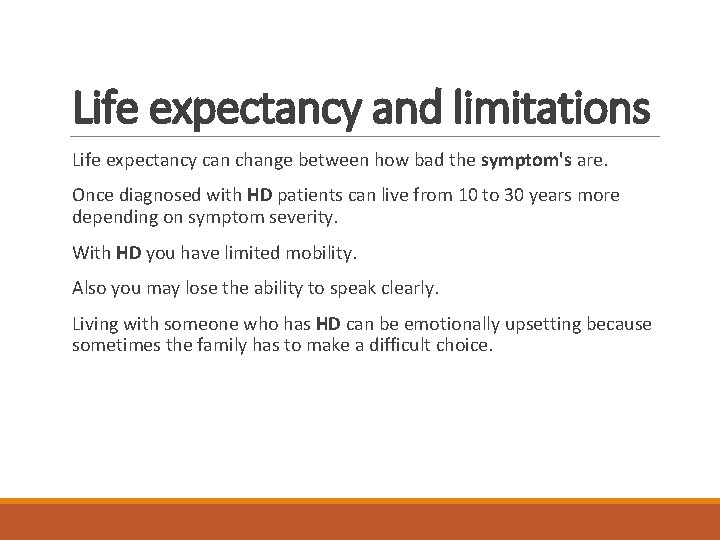 Life expectancy and limitations

Life expectancy can change between how bad the symptom's are.

Once diagnosed with HD patients can live from 10 to 30 years more depending on symptom severity.

With HD you have limited mobility.

Also you may lose the ability to speak clearly.

Living with someone who has HD can be emotionally upsetting because sometimes the family has to make a difficult choice.